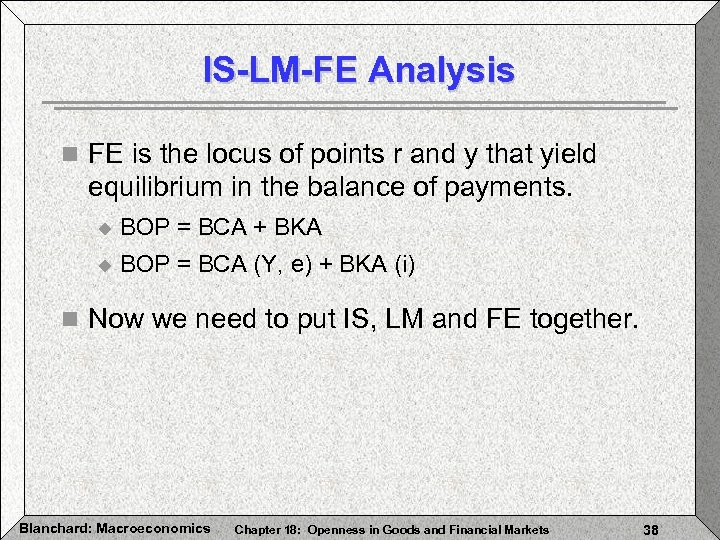 IS-LM-FE Analysis

FE is the locus of points r and y that yield equilibrium in the balance of payments.

BOP = BCA + BKA

BOP = BCA (Y, e) + BKA (i)

Now we need to put IS, LM and FE together.

Blanchard: Macroeconomics

Chapter 18: Openness in Goods and Financial Markets

38